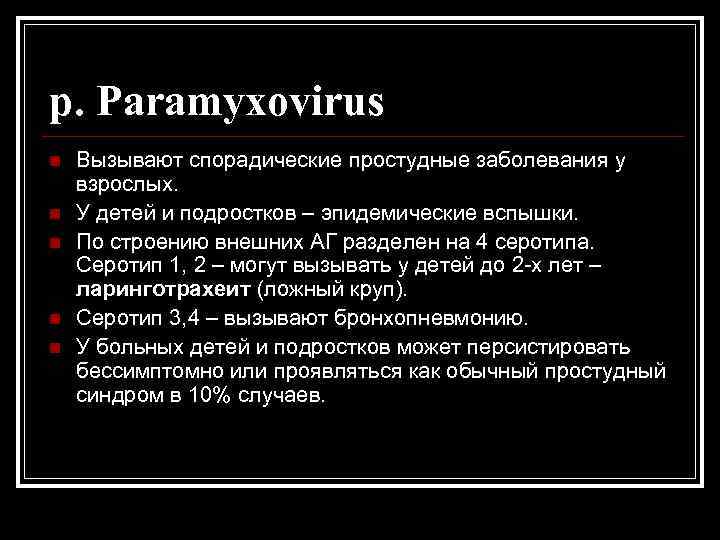 p. Paramyxovirus

Вызывают спорадические простудные заболевания у взрослых.

У детей и подростков – эпидемические вспышки.

По строению внешних АГ разделен на 4 серотипа. Серотип 1, 2 – могут вызывать у детей до 2-х лет – ларинготрахеит (ложный круп).

Серотип 3,4 – вызывают бронхопневмонию.

У больных детей и подростков может персистировать бессимптомно или проявляться как обычный простудный синдром в 10% случаев.